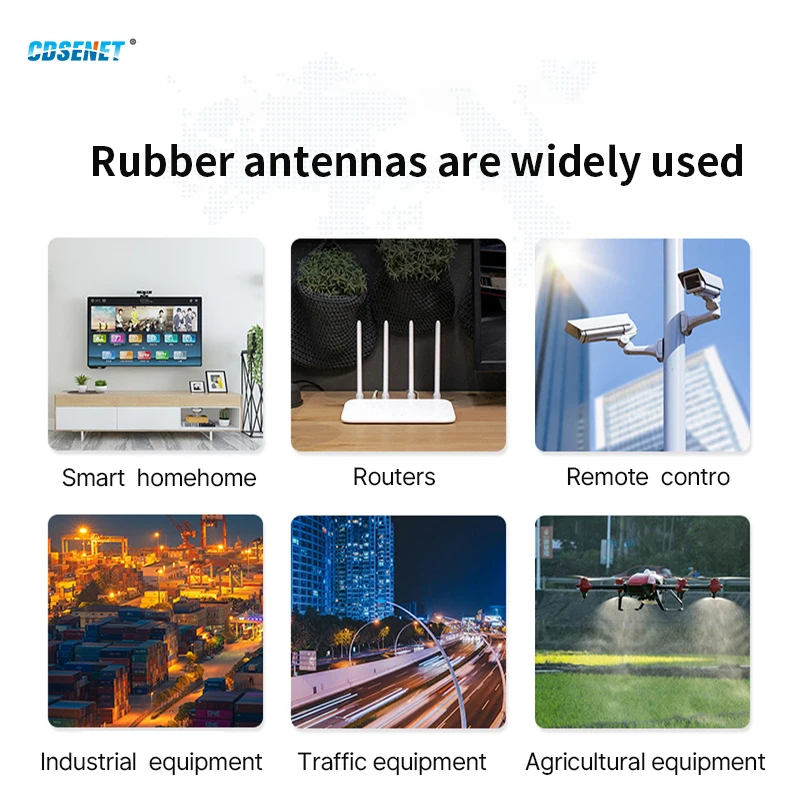 CDSENET®

Rubber antennas are widely used

Smart homehome

Routers

Remote contro

Industrial equipment

Traffic equipment

Agricultural equipment